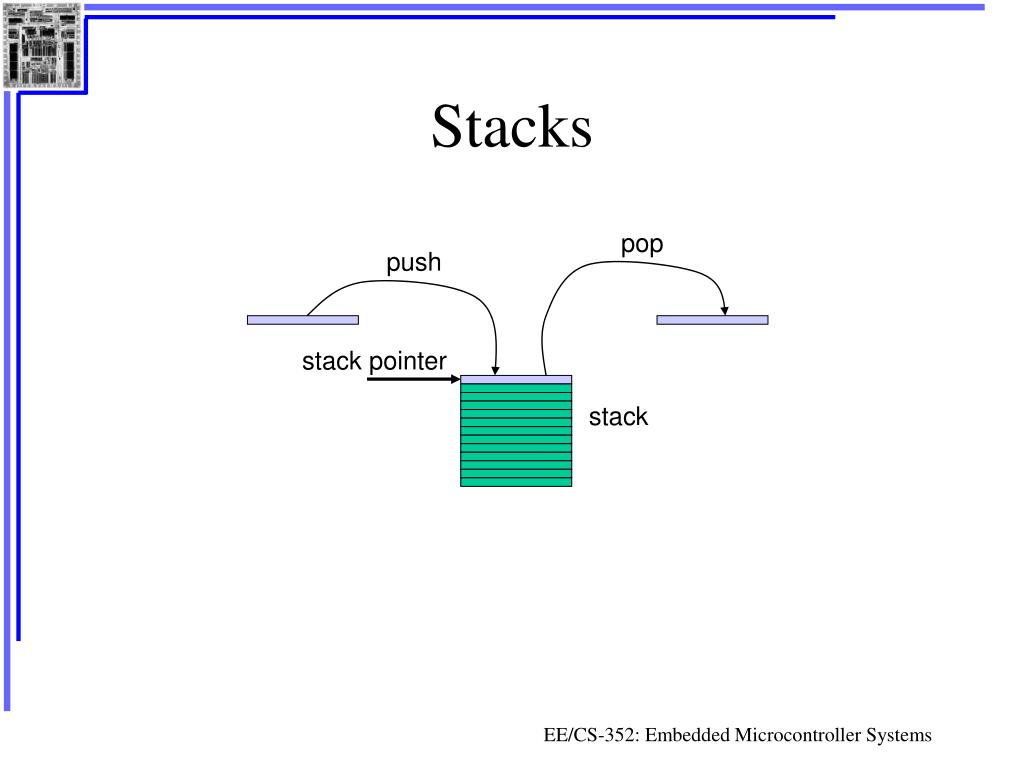 Stacks

push

pop

stack pointer

stack

EE/CS-352: Embedded Microcontroller Systems